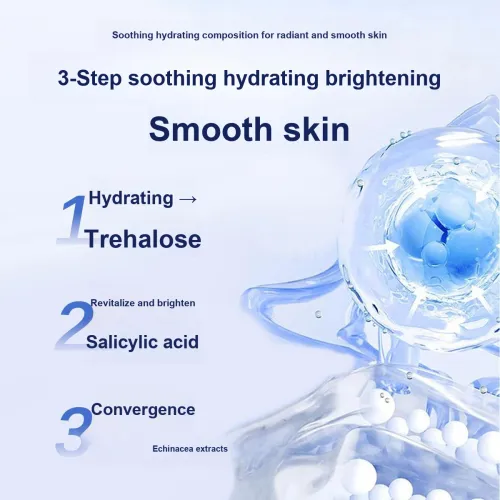 Soothing hydrating composition for radiant and smooth skin

3-Step soothing hydrating brightening

Smooth skin

1 Hydrating →

Trehalose

2 Revitalize and brighten

Salicylic acid

3 Convergence

Echinacea extracts